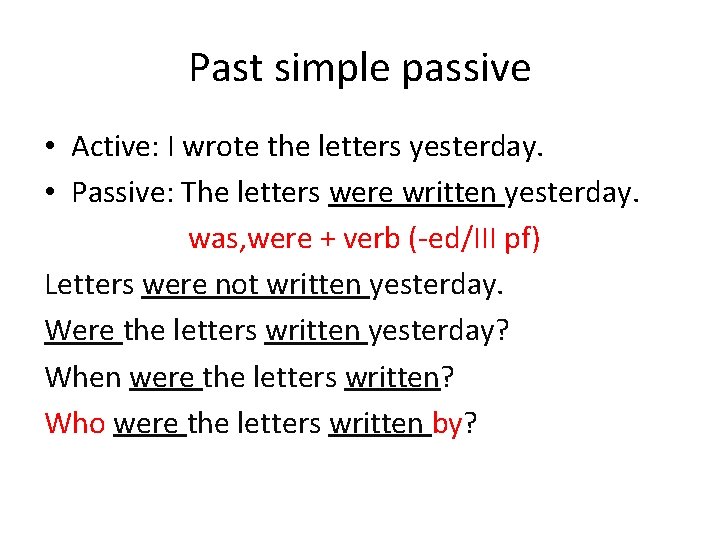 Past simple passive

• Active: I wrote the letters yesterday.
• Passive: The letters were written yesterday.

was,were + verb (-ed/III pf)

Letters were not written yesterday.

Were the letters written yesterday?

When were the letters written?

Who were the letters written by?